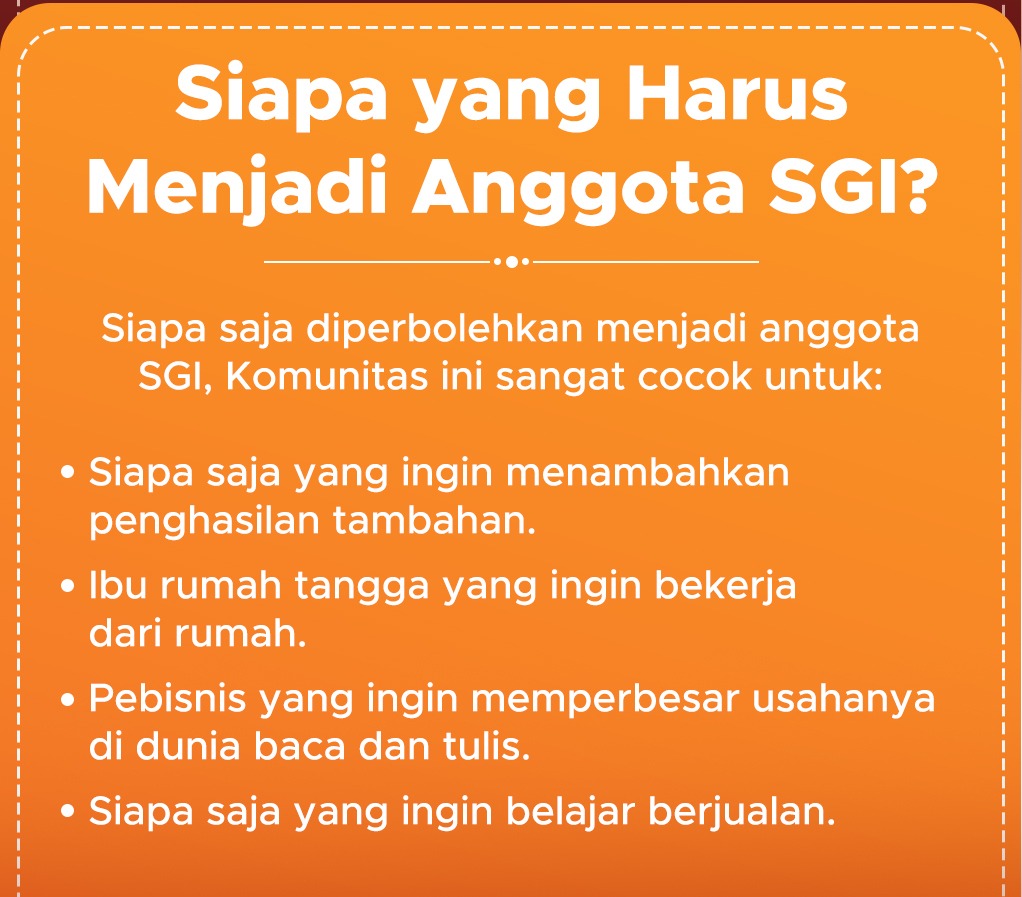 Siapa yang Harus Menjadi Anggota SGI?

Siapa saja diperbolehkan menjadi anggota SGI, Komunitas ini sangat cocok untuk:

• Siapa saja yang ingin menambahkan penghasilan tambahan.
• Ibu rumah tangga yang ingin bekerja dari rumah.
• Pebisnis yang ingin memperbesar usahanya di dunia baca dan tulis.
• Siapa saja yang ingin belajar berjualan.